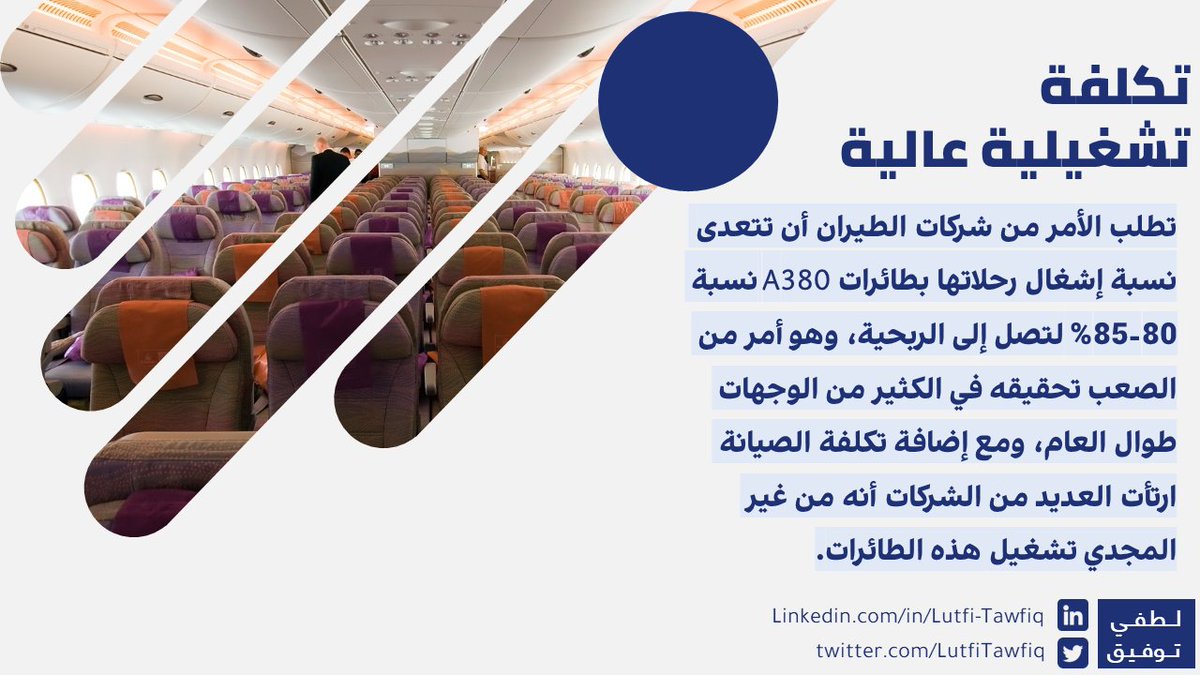 تكلفة
تشغيلية عالية

تطلب الأمر من شركات الطيران أن تتعدى نسبة إشغال رحلاتها بطائرات A380 نسبة 80-85% لتصل إلى الربحية، وهو أمر من الصعب تحقيقه في الكثير من الوجهات طوال العام، ومع إضافة تكلفة الصيانة ارتأت العديد من الشركات أنه من غير المجدي تشغيل هذه الطائرات.

Linkedin.com/in/Lutfi-Tawfiq
twitter.com/LutfiTawfiq

لطفي
توفيق